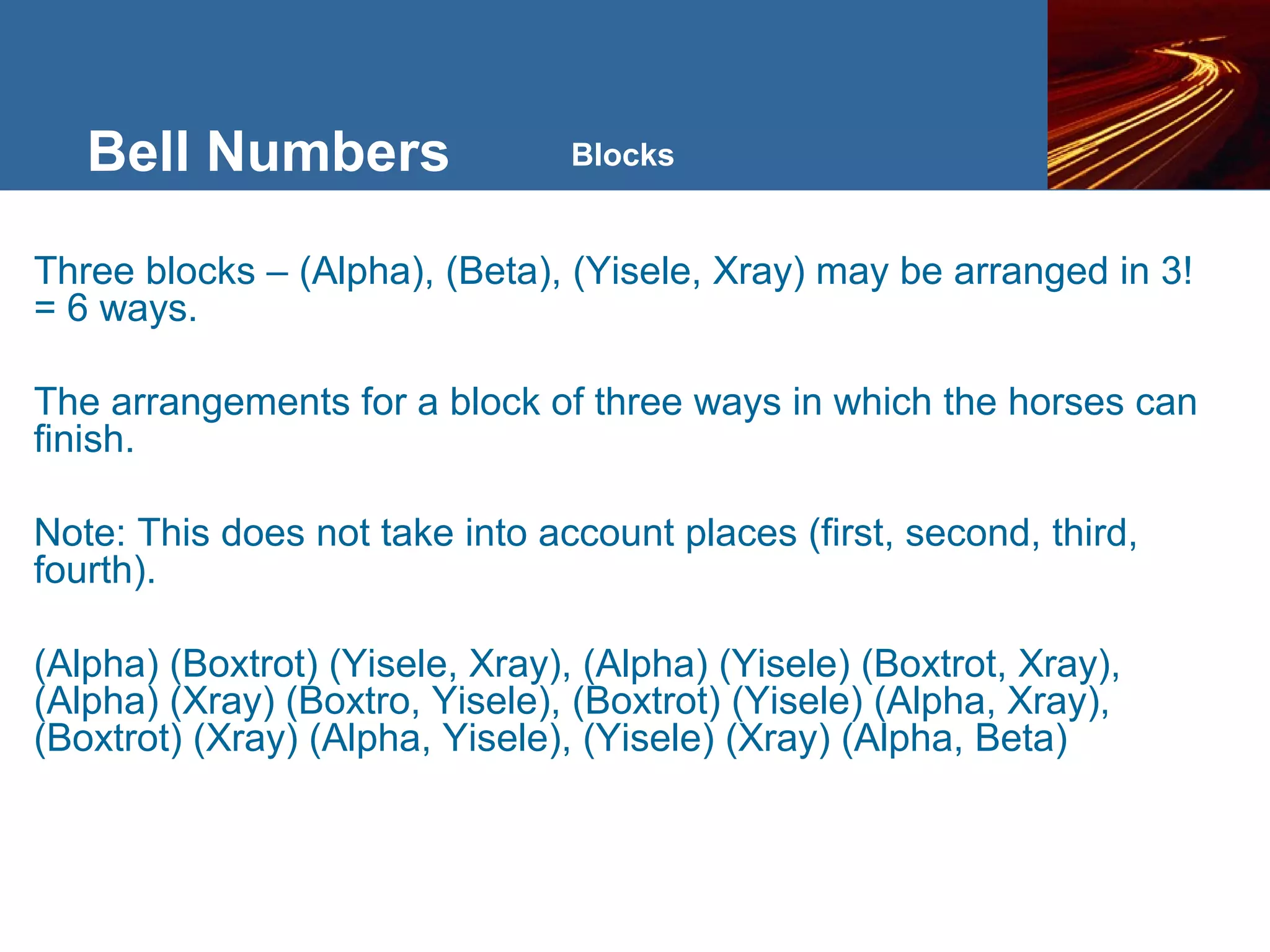 Bell Numbers Blocks

Three blocks – (Alpha), (Beta), (Yisele, Xray) may be arranged in 3! = 6 ways.

The arrangements for a block of three ways in which the horses can finish.

Note: This does not take into account places (first, second, third, fourth).

(Alpha) (Boxtrot) (Yisele, Xray), (Alpha) (Yisele) (Boxtrot, Xray), (Alpha) (Xray) (Boxtro, Yisele), (Boxtrot) (Yisele) (Alpha, Xray), (Boxtrot) (Xray) (Alpha, Yisele), (Yisele) (Xray) (Alpha, Beta)